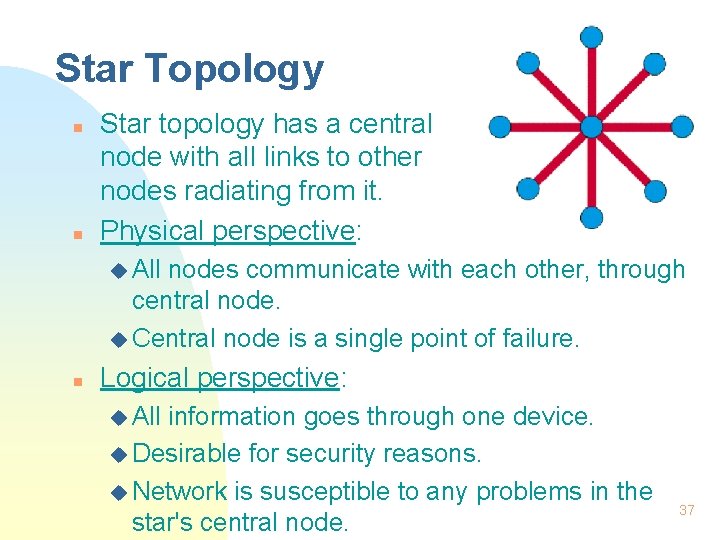 Star Topology

Star topology has a central node with all links to other nodes radiating from it.

Physical perspective:

All nodes communicate with each other, through central node.

Central node is a single point of failure.

Logical perspective:

All information goes through one device.

Desirable for security reasons.

Network is susceptible to any problems in the star's central node.

37